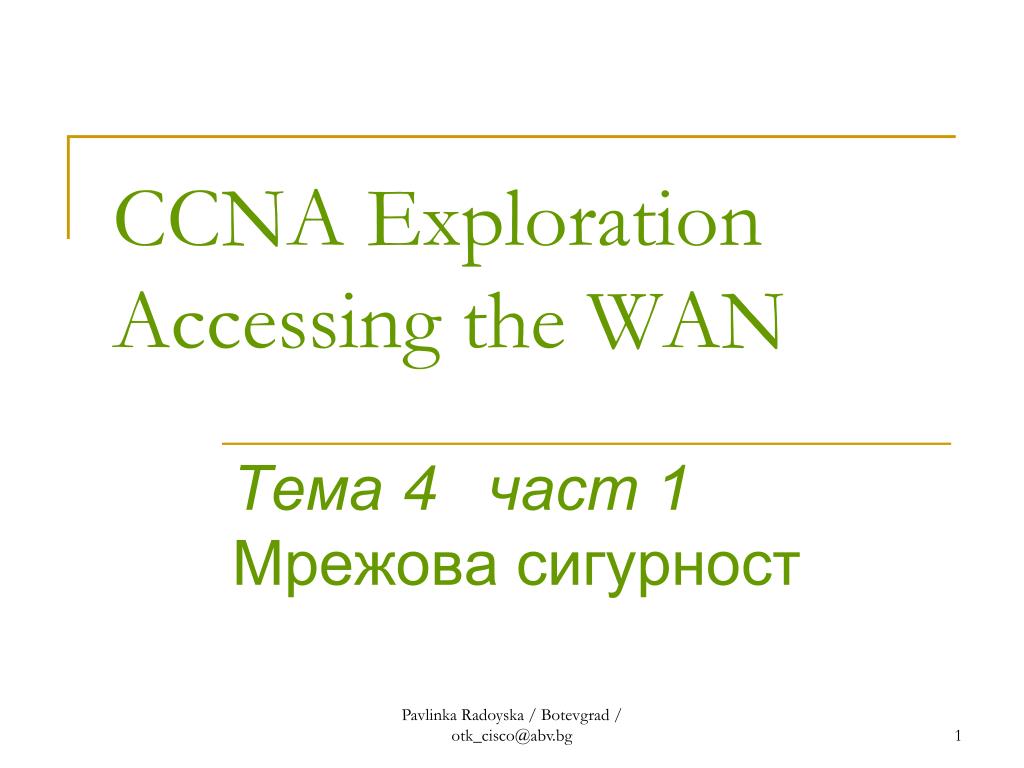 CCNA Exploration
Accessing the WAN

Тема 4 част 1
Мрежова сигурност

Pavlinka Radoyska / Botevgrad / otk_cisco@abv.bg

1